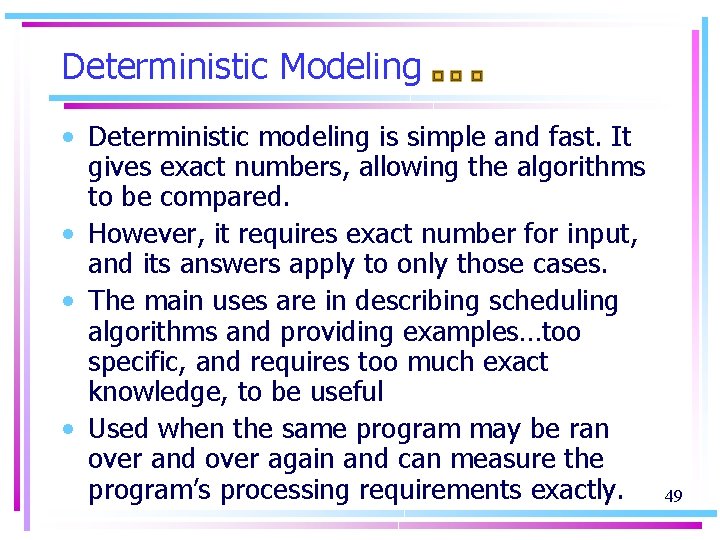 Deterministic Modeling

• Deterministic modeling is simple and fast. It gives exact numbers, allowing the algorithms to be compared.

• However, it requires exact number for input, and its answers apply to only those cases.

• The main uses are in describing scheduling algorithms and providing examples…too specific, and requires too much exact knowledge, to be useful

• Used when the same program may be ran over and over again and can measure the program's processing requirements exactly.

49